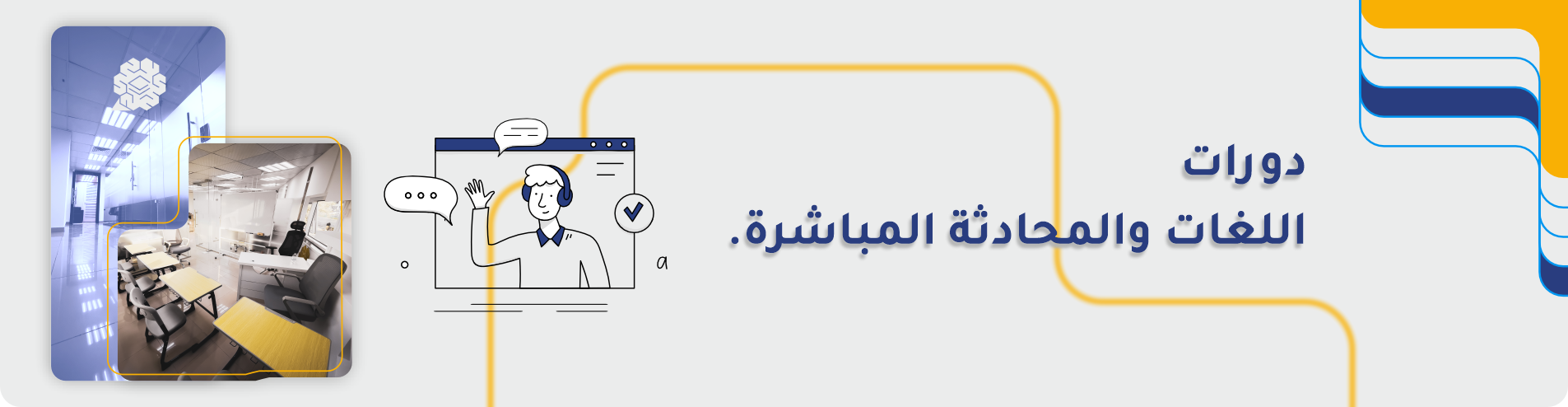 دورات
اللغات والمحادثة المباشرة.